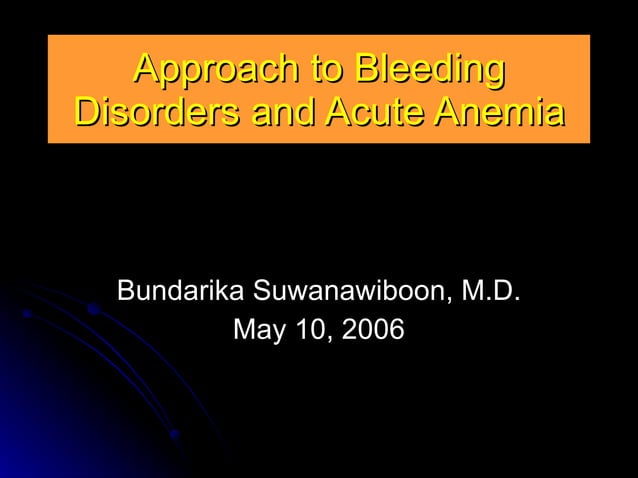 Approach to Bleeding Disorders and Acute Anemia

Bundarika Suwanawiboon, M.D.
May 10, 2006